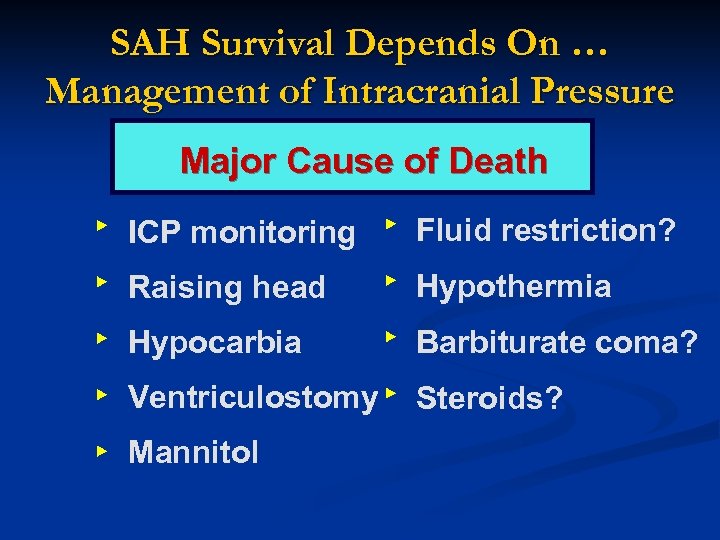 SAH Survival Depends On …
Management of Intracranial Pressure

Major Cause of Death

‣ ICP monitoring
‣ Raising head
‣ Hypocarbia
‣ Ventriculostomy
‣ Mannitol

‣ Fluid restriction?
‣ Hypothermia
‣ Barbiturate coma?
‣ Steroids?